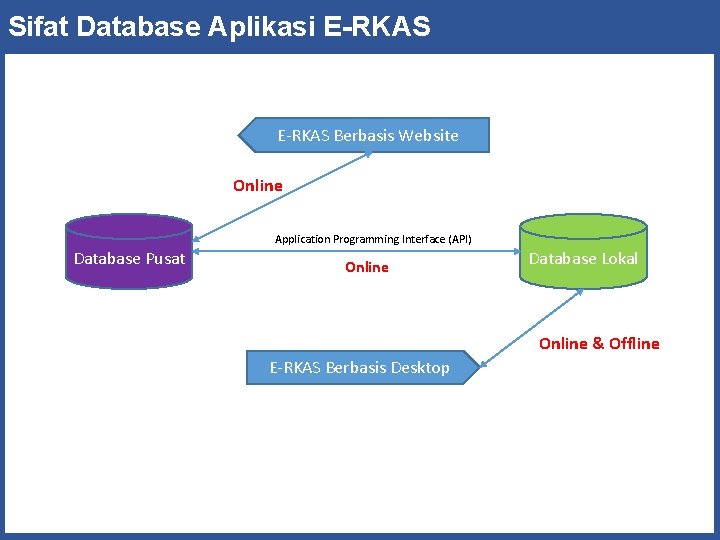 Sifat Database Aplikasi E-RKAS

E-RKAS Berbasis Website

Online

Database Pusat

Application Programming Interface (API)

Online

Database Lokal

Online & Offline

E-RKAS Berbasis Desktop